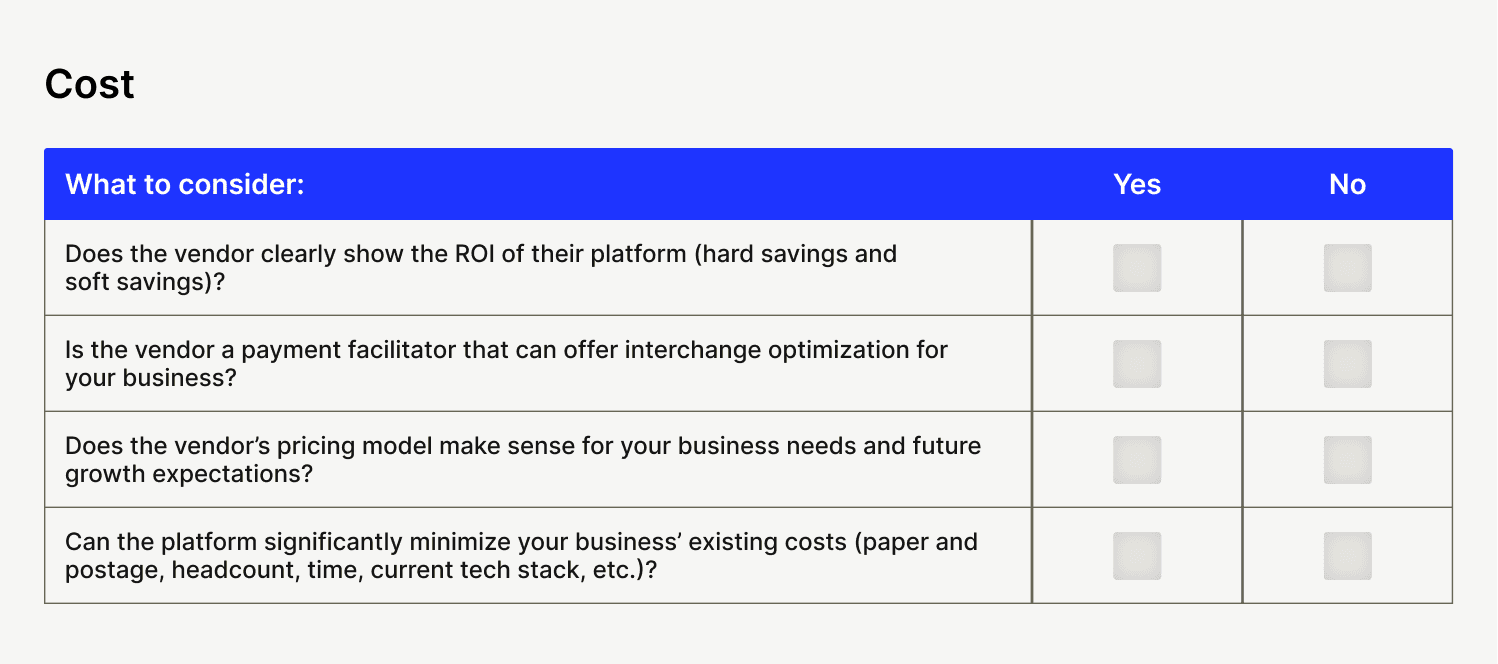 Cost

| What to consider: | Yes | No |
|---|---|---|
| Does the vendor clearly show the ROI of their platform (hard savings and soft savings)? | | |
| Is the vendor a payment facilitator that can offer interchange optimization for your business? | | |
| Does the vendor’s pricing model make sense for your business needs and future growth expectations? | | |
| Can the platform significantly minimize your business’ existing costs (paper and postage, headcount, time, current tech stack, etc.)? | | |